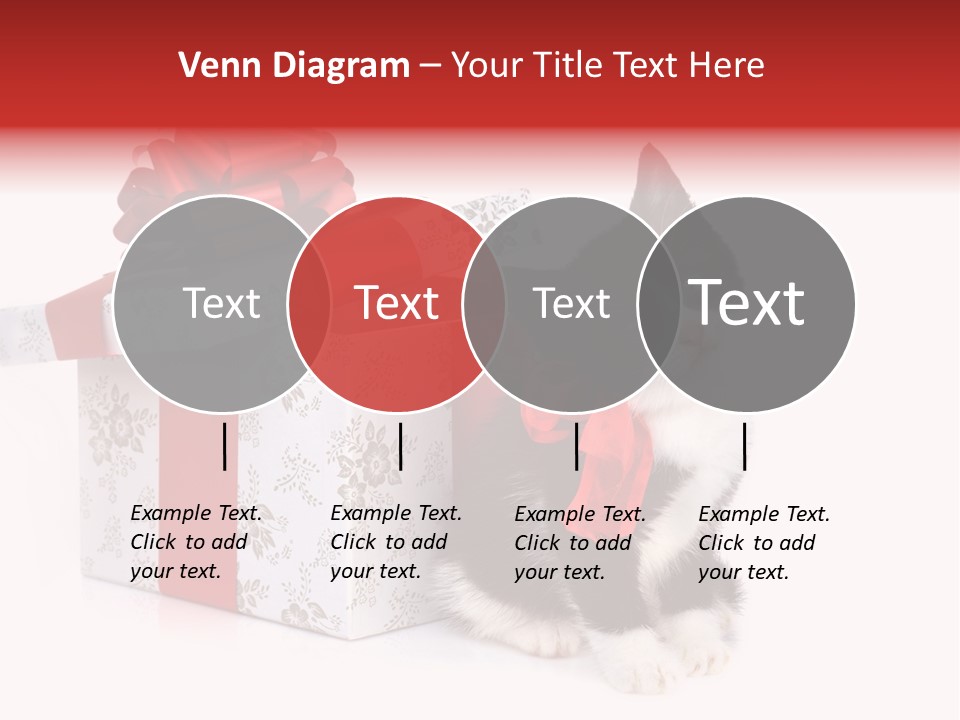 Venn Diagram – Your Title Text Here

Text

Text

Text

Text

Example Text. Click to add your text.

Example Text. Click to add your text.

Example Text. Click to add your text.

Example Text. Click to add your text.